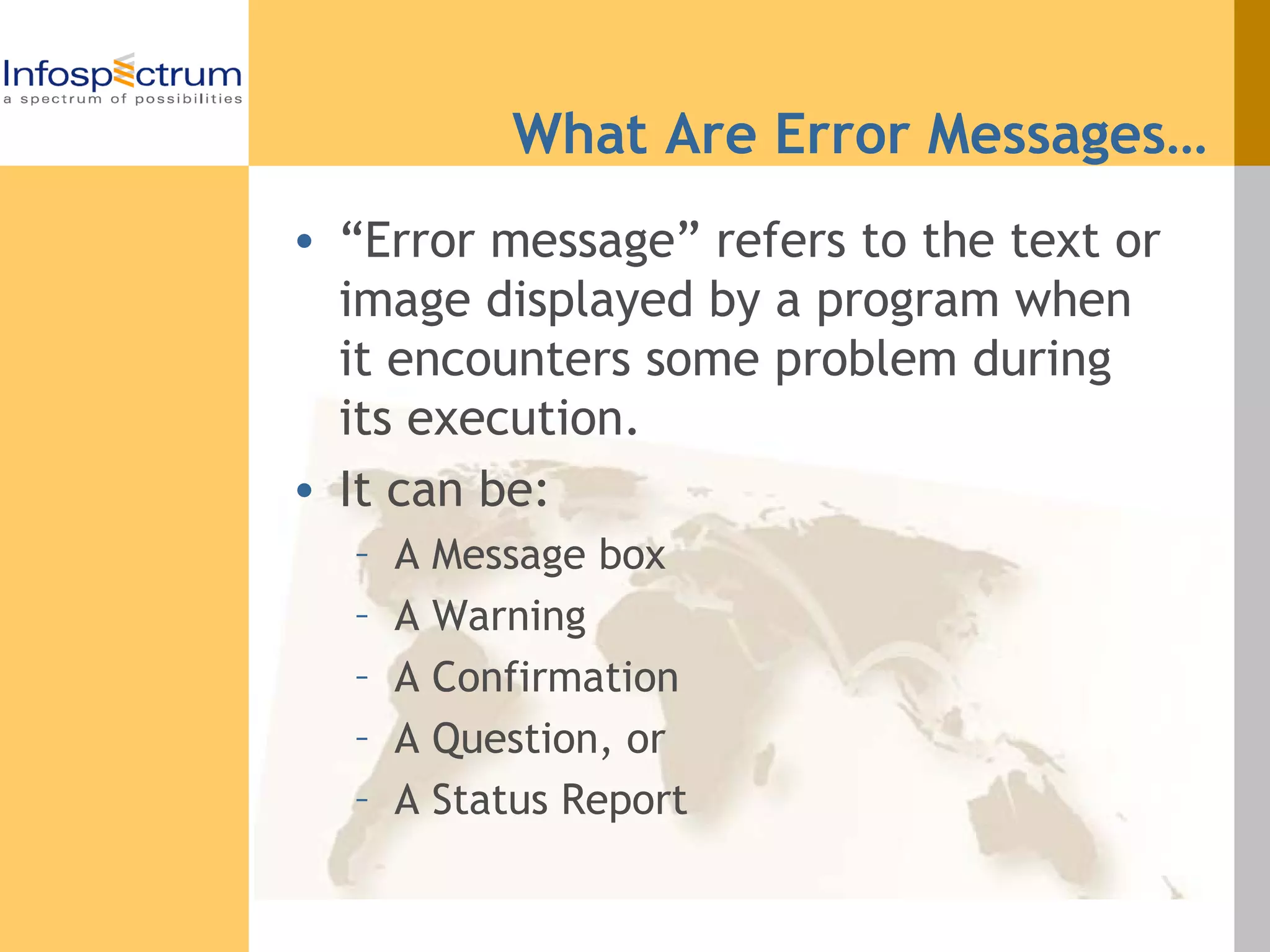 Infospectrum
a spectrum of possibilities

What Are Error Messages…

• “Error message” refers to the text or image displayed by a program when it encounters some problem during its execution.

• It can be:
– A Message box
– A Warning
– A Confirmation
– A Question, or
– A Status Report